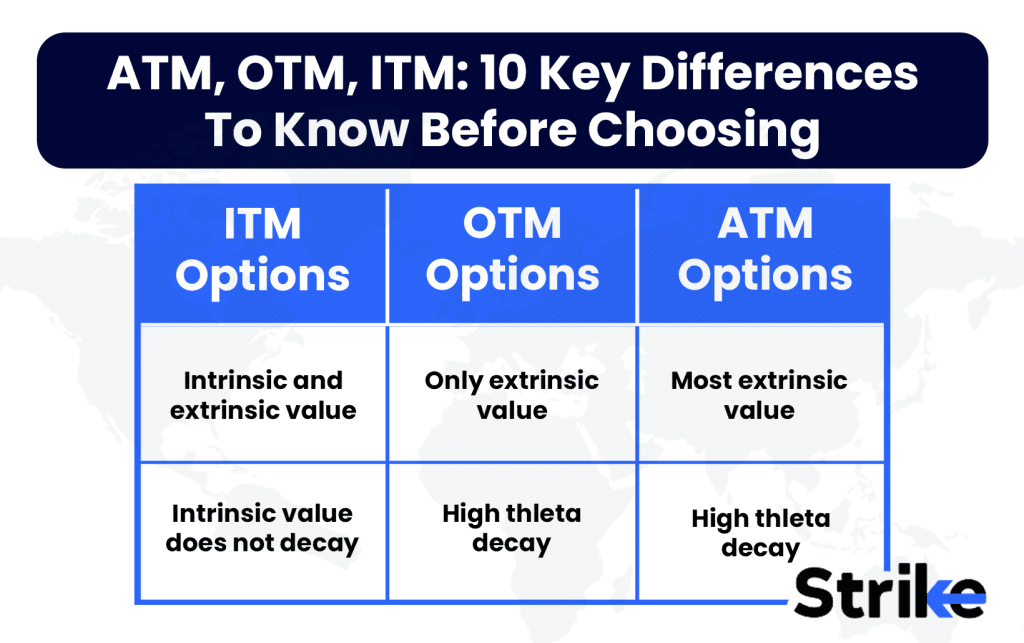 ATM, OTM, ITM: 10 Key Differences To Know Before Choosing

| ITM Options | OTM Options | ATM Options |
|---|---|---|
| Intrinsic and extrinsic value | Only extrinsic value | Most extrinsic value |
| Intrinsic value does not decay | High thleta decay | High thleta decay |

Strike